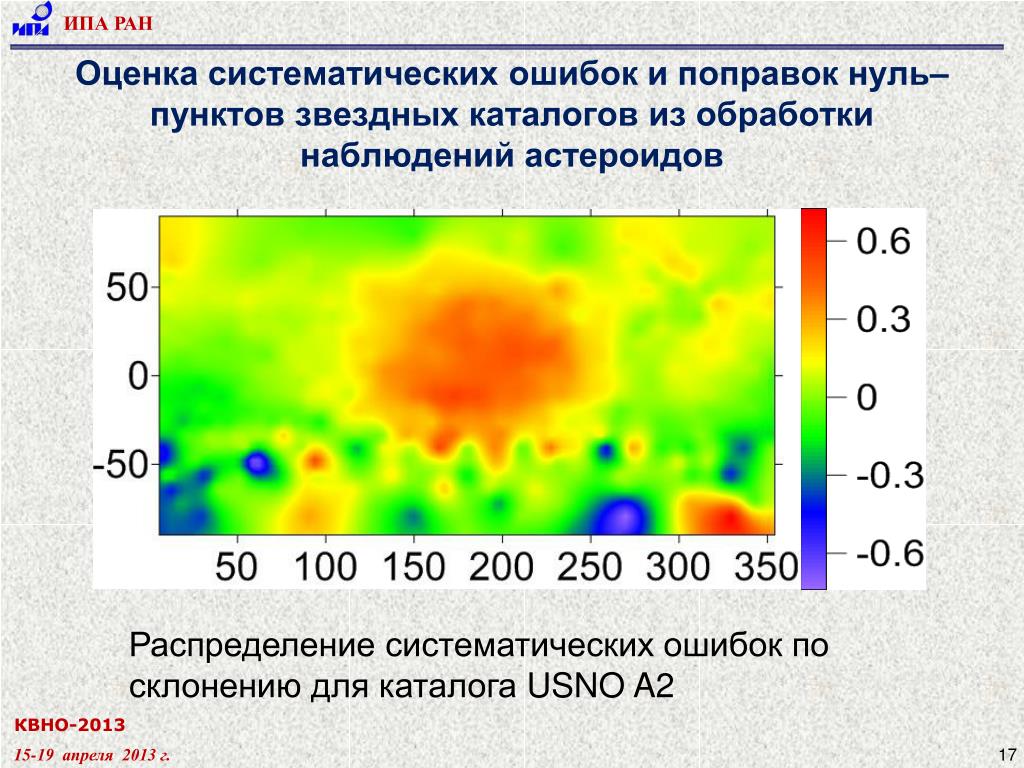 ИПА РАН

Оценка систематических ошибок и поправок нуль–пунктов звездных каталогов из обработки наблюдений астероидов

50
0
-50
50 100 150 200 250 300 350

0.6
0.3
0
-0.3
-0.6

Распределение систематических ошибок по склонению для каталога USNO A2

КВНО-2013

15-19 апреля 2013 г.

17